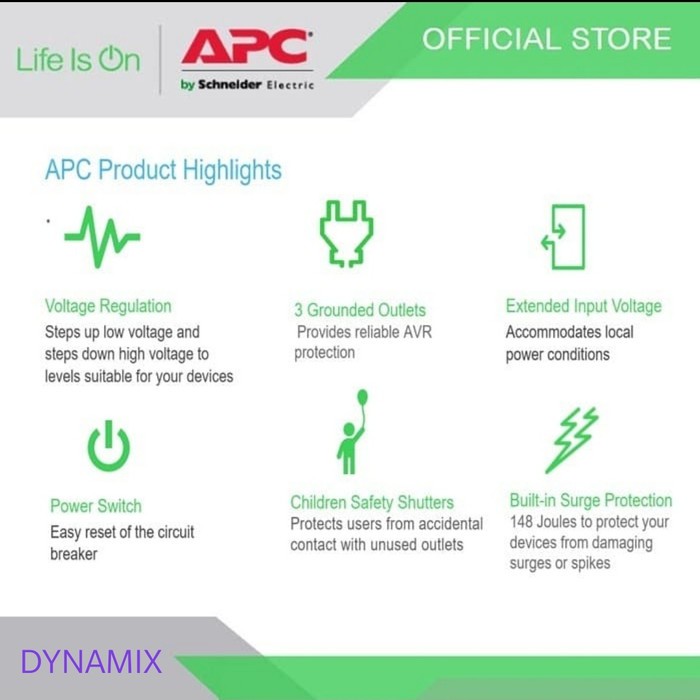 Life Is On

APC by Schneider Electric

OFFICIAL STORE

APC Product Highlights

Voltage Regulation
Steps up low voltage and steps down high voltage to levels suitable for your devices

3 Grounded Outlets
Provides reliable AVR protection

Extended Input Voltage
Accommodates local power conditions

Power Switch
Easy reset of the circuit breaker

Children Safety Shutters
Protects users from accidental contact with unused outlets

Built-in Surge Protection
148 Joules to protect your devices from damaging surges or spikes

DYNAMIX